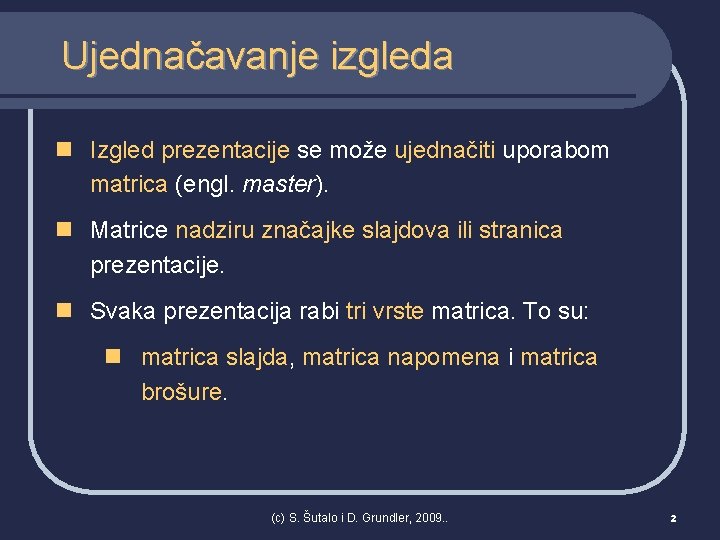 Ujednačavanje izgleda

Izgled prezentacije se može ujednačiti uporabom matrica (engl. master).

Matrice nadziru značajke slajdova ili stranica prezentacije.

Svaka prezentacija rabi tri vrste matrica. To su:

matrica slajda, matrica napomena i matrica brošure.

(c) S. Šutalo i D. Grundler, 2009..

2